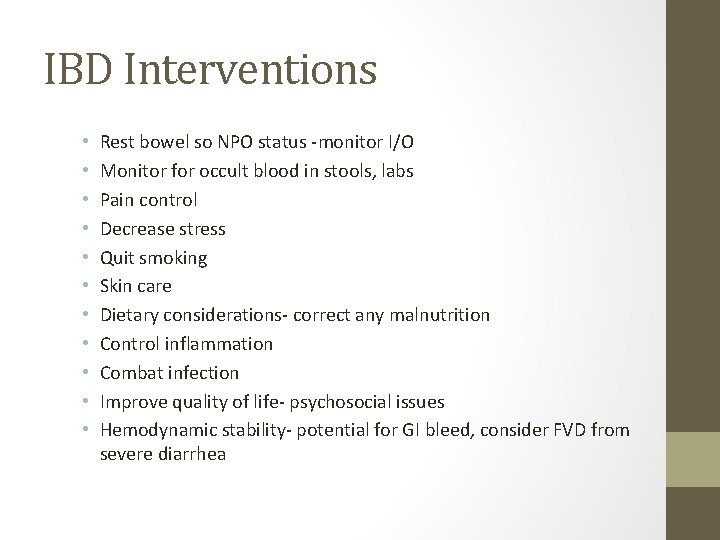 IBD Interventions

• Rest bowel so NPO status -monitor I/O
• Monitor for occult blood in stools, labs
• Pain control
• Decrease stress
• Quit smoking
• Skin care
• Dietary considerations- correct any malnutrition
• Control inflammation
• Combat infection
• Improve quality of life- psychosocial issues
• Hemodynamic stability- potential for GI bleed, consider FVD from severe diarrhea